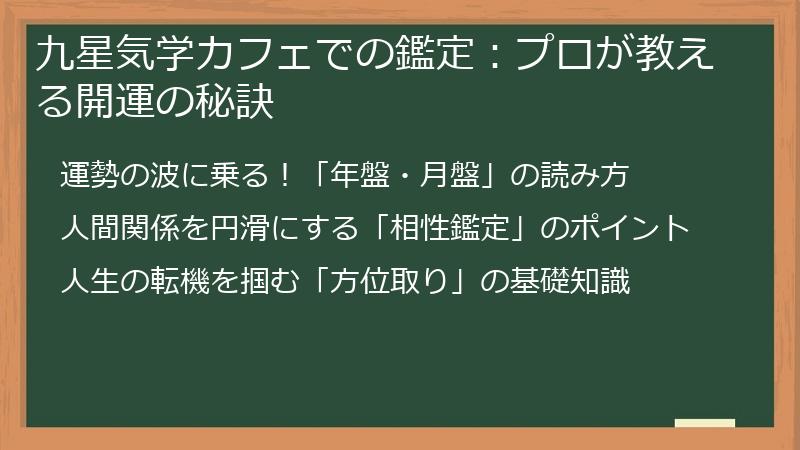 九星気学カフェでの鑑定：プロが教える開運の秘訣

運勢の波に乗る！「年盤・月盤」の読み方

人間関係を円滑にする「相性鑑定」のポイント

人生の転機を掴む「方位取り」の基礎知識